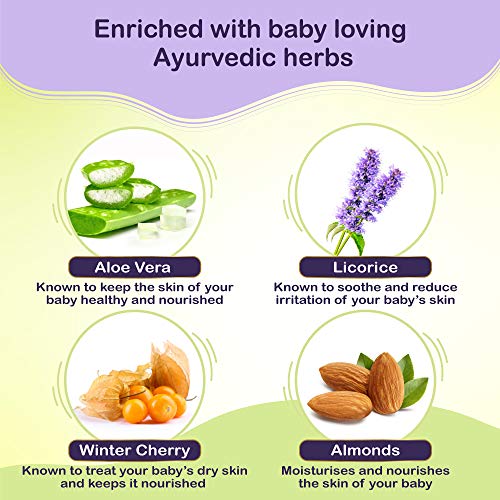 Enriched with baby loving Ayurvedic herbs

Aloe Vera
Known to keep the skin of your baby healthy and nourished

Licorice
Known to soothe and reduce irritation of your baby's skin

Winter Cherry
Known to treat your baby's dry skin and keeps it nourished

Almonds
Moisturises and nourishes the skin of your baby